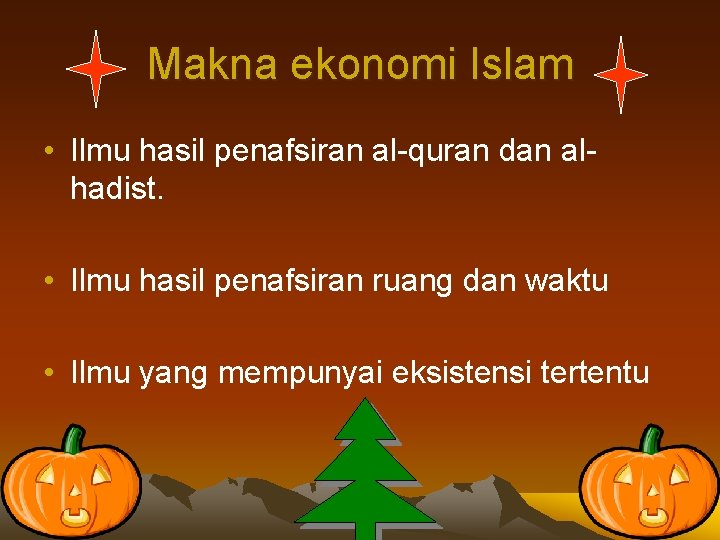 Makna ekonomi Islam

• Ilmu hasil penafsiran al-quran dan al-hadist.

• Ilmu hasil penafsiran ruang dan waktu

• Ilmu yang mempunyai eksistensi tertentu